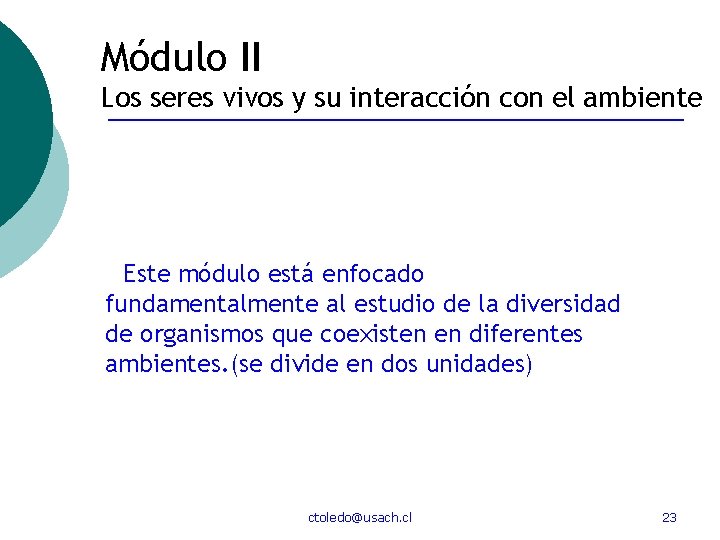 Módulo II
Los seres vivos y su interacción con el ambiente

Este módulo está enfocado fundamentalmente al estudio de la diversidad de organismos que coexisten en diferentes ambientes.(se divide en dos unidades)

ctoledo@usach.cl

23